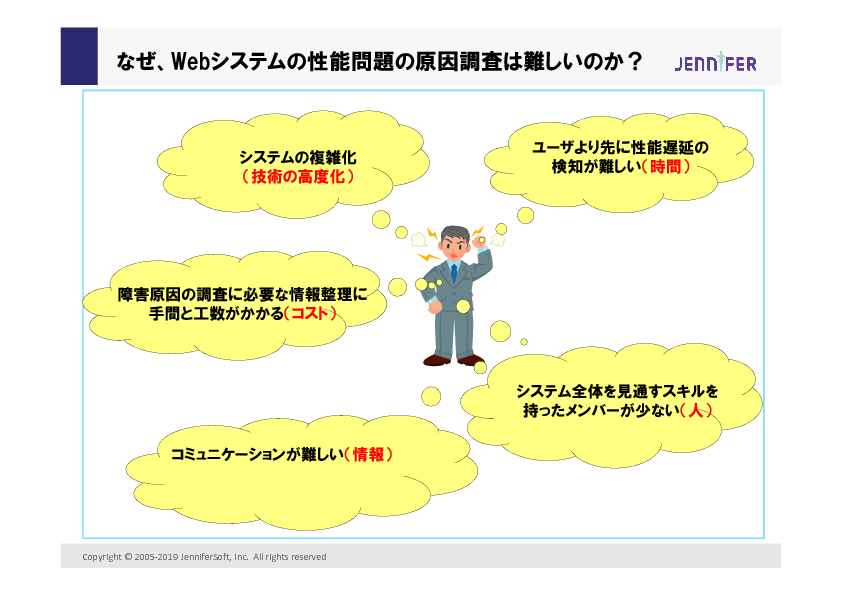 なぜ、Webシステムの性能問題の原因調査は難しいのか？

JENNIFER

システムの複雑化
（技術の高度化）

ユーザより先に性能遅延の検知が難しい（時間）

障害原因の調査に必要な情報整理に手間と工数がかかる（コスト）

システム全体を見通すスキルを持ったメンバーが少ない（人）

コミュニケーションが難しい（情報）

Copyright © 2005-2019 JenniferSoft, Inc. All rights reserved